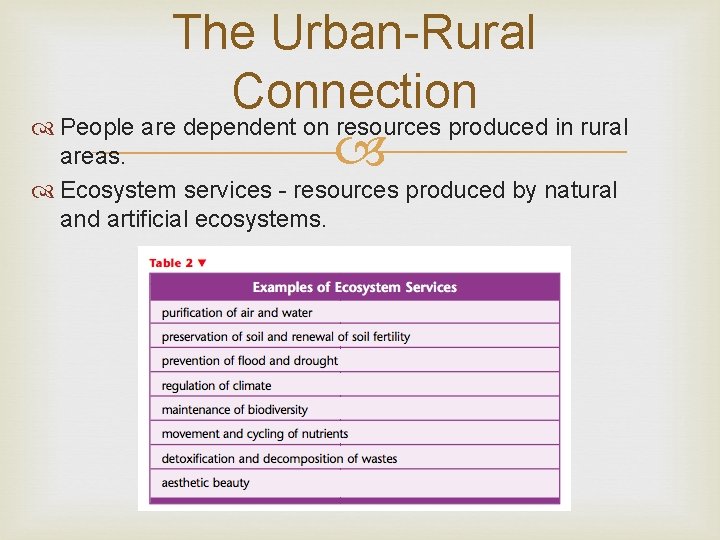 The Urban-Rural Connection

People are dependent on resources produced in rural areas.

Ecosystem services - resources produced by natural and artificial ecosystems.

Table 2 ▼

| Examples of Ecosystem Services |
|---|
| purification of air and water |
| preservation of soil and renewal of soil fertility |
| prevention of flood and drought |
| regulation of climate |
| maintenance of biodiversity |
| movement and cycling of nutrients |
| detoxification and decomposition of wastes |
| aesthetic beauty |